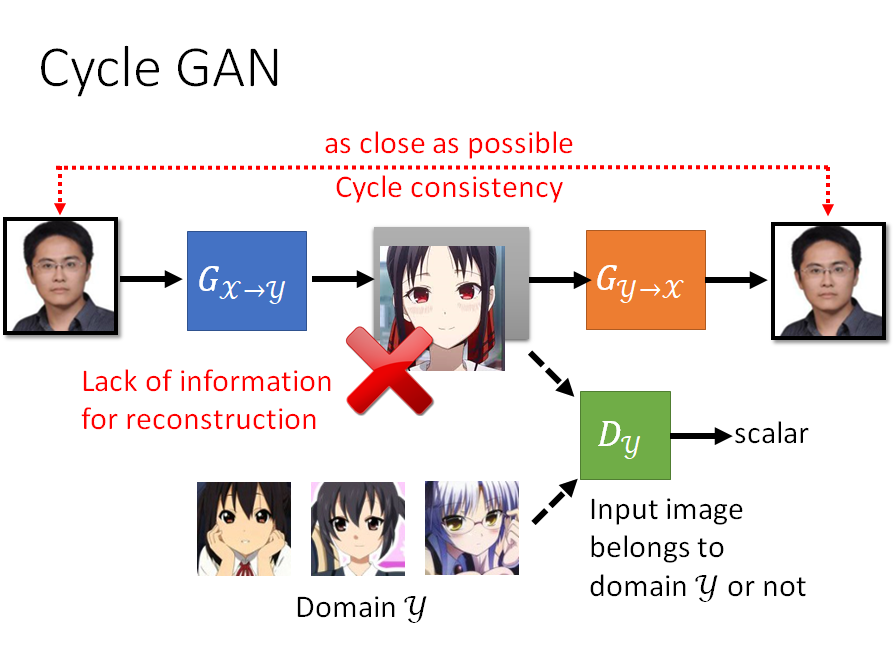 Cycle GAN

as close as possible

Cycle consistency

$G_{\mathcal{X}\rightarrow\mathcal{Y}}$

$G_{\mathcal{Y}\rightarrow\mathcal{X}}$

Lack of information for reconstruction

$D_{\mathcal{Y}}$

scalar

Input image belongs to domain $\mathcal{Y}$ or not

Domain $\mathcal{Y}$